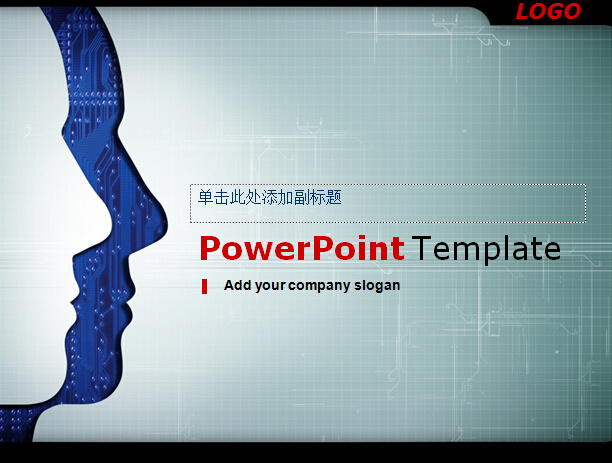 LOGO

单击此处添加副标题

PowerPoint Template

Add your company slogan